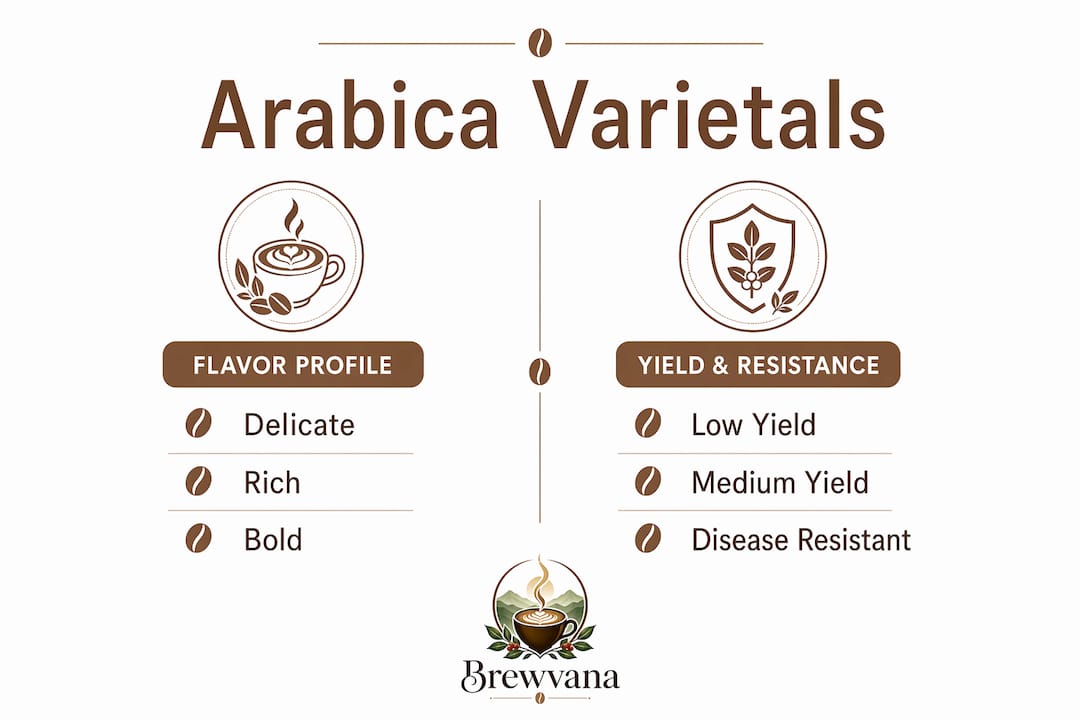 Arabica Varietals

FLAVOR PROFILE

Delicate

Rich

Bold

YIELD & RESISTANCE

Low Yield

Medium Yield

Disease Resistant

Brewvana